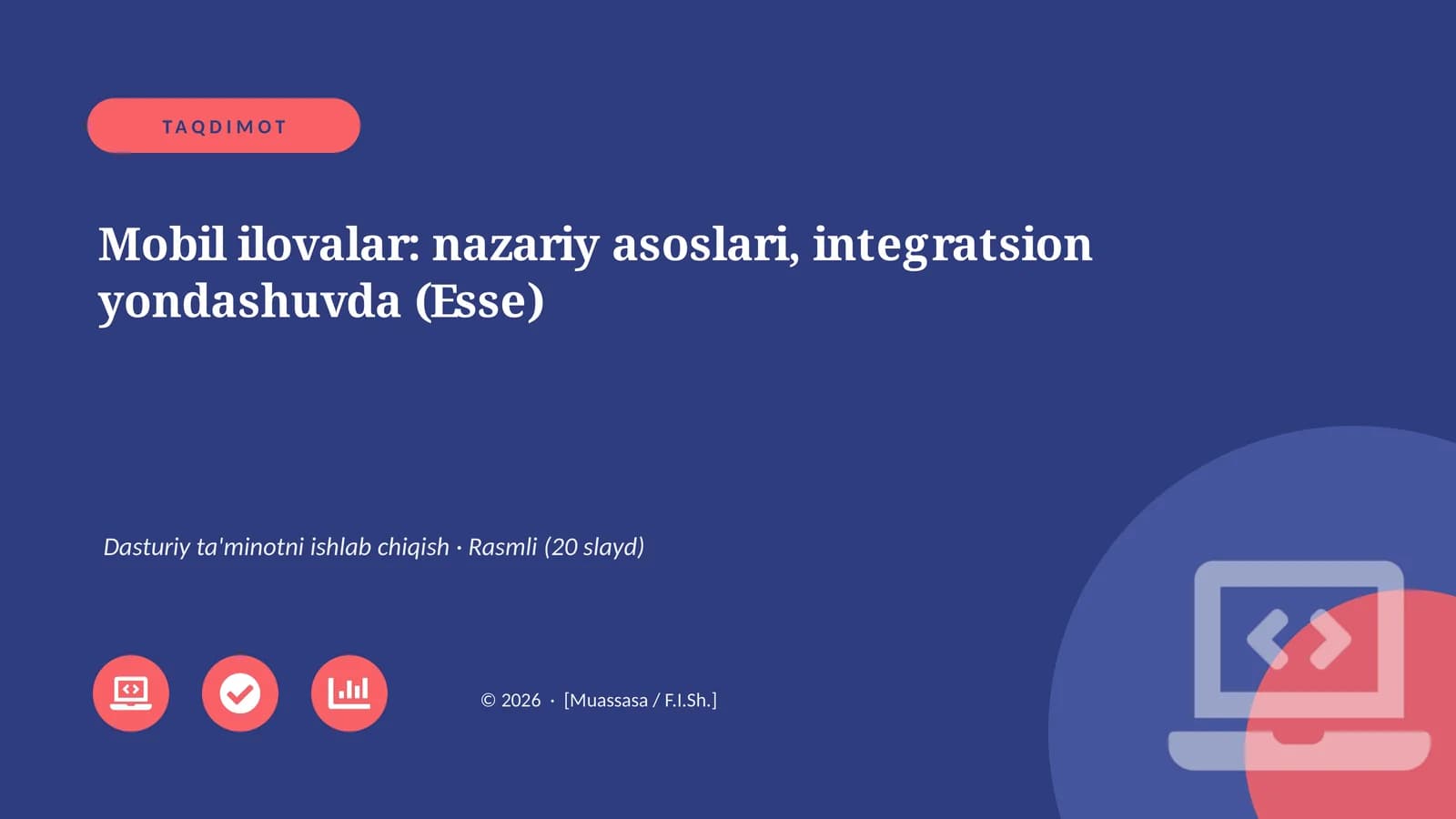 TAQDIMOT

Mobil ilovalar: nazariy asoslari, integratsion yondashuvda (Esse)

Dasturiy ta'minotni ishlab chiqish · Rasmli (20 slayd)

© 2026 · [Muassasa / F.I.Sh.]